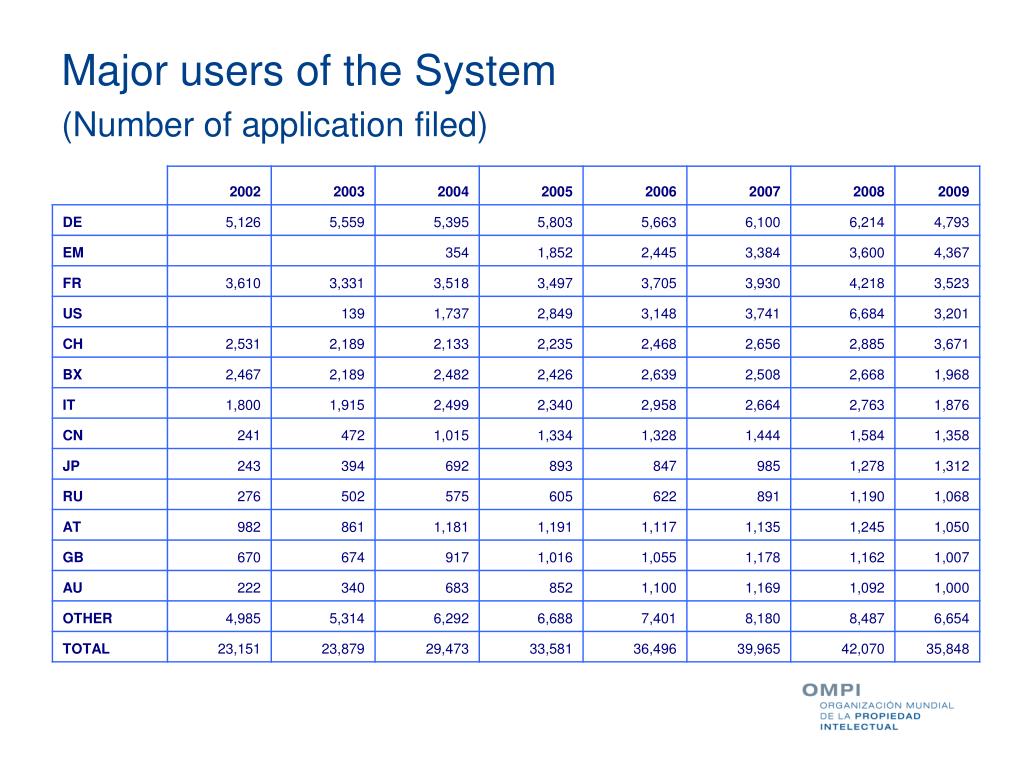 Major users of the System
(Number of application filed)

| | 2002 | 2003 | 2004 | 2005 | 2006 | 2007 | 2008 | 2009 |
|---|---|---|---|---|---|---|---|---|
| DE | 5,126 | 5,559 | 5,395 | 5,803 | 5,663 | 6,100 | 6,214 | 4,793 |
| EM | | | 354 | 1,852 | 2,445 | 3,384 | 3,600 | 4,367 |
| FR | 3,610 | 3,331 | 3,518 | 3,497 | 3,705 | 3,930 | 4,218 | 3,523 |
| US | | 139 | 1,737 | 2,849 | 3,148 | 3,741 | 6,684 | 3,201 |
| CH | 2,531 | 2,189 | 2,133 | 2,235 | 2,468 | 2,656 | 2,885 | 3,671 |
| BX | 2,467 | 2,189 | 2,482 | 2,426 | 2,639 | 2,508 | 2,668 | 1,968 |
| IT | 1,800 | 1,915 | 2,499 | 2,340 | 2,958 | 2,664 | 2,763 | 1,876 |
| CN | 241 | 472 | 1,015 | 1,334 | 1,328 | 1,444 | 1,584 | 1,358 |
| JP | 243 | 394 | 692 | 893 | 847 | 985 | 1,278 | 1,312 |
| RU | 276 | 502 | 575 | 605 | 622 | 891 | 1,190 | 1,068 |
| AT | 982 | 861 | 1,181 | 1,191 | 1,117 | 1,135 | 1,245 | 1,050 |
| GB | 670 | 674 | 917 | 1,016 | 1,055 | 1,178 | 1,162 | 1,007 |
| AU | 222 | 340 | 683 | 852 | 1,100 | 1,169 | 1,092 | 1,000 |
| OTHER | 4,985 | 5,314 | 6,292 | 6,688 | 7,401 | 8,180 | 8,487 | 6,654 |
| TOTAL | 23,151 | 23,879 | 29,473 | 33,581 | 36,496 | 39,965 | 42,070 | 35,848 |

OMPI
ORGANIZACIÓN MUNDIAL DE LA PROPIEDAD INTELECTUAL